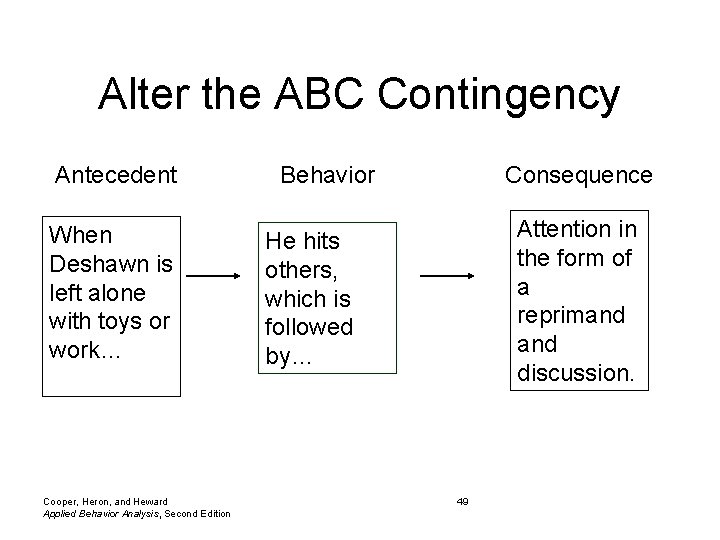 Alter the ABC Contingency

Antecedent

Behavior

Consequence

When Deshawn is left alone with toys or work...

He hits others, which is followed by...

Attention in the form of a reprimand and discussion.

Cooper, Heron, and Heward
Applied Behavior Analysis, Second Edition

49